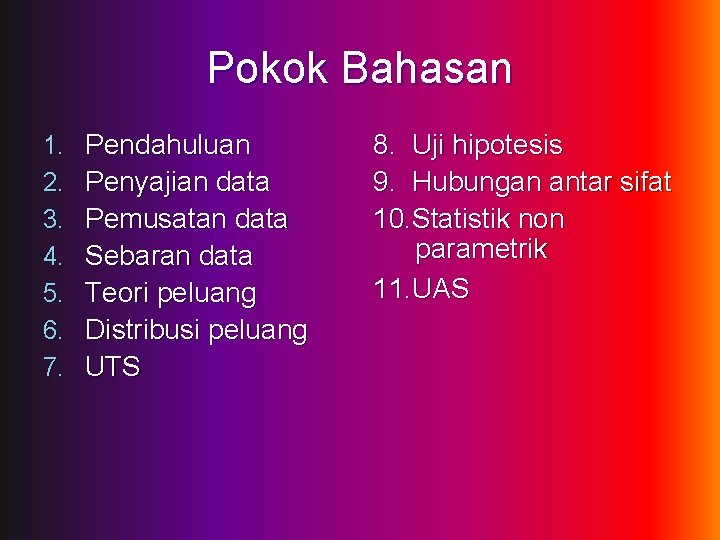 Pokok Bahasan

1. Pendahuluan
2. Penyajian data
3. Pemusatan data
4. Sebaran data
5. Teori peluang
6. Distribusi peluang
7. UTS

8. Uji hipotesis
9. Hubungan antar sifat
10. Statistik non parametrik
11. UAS